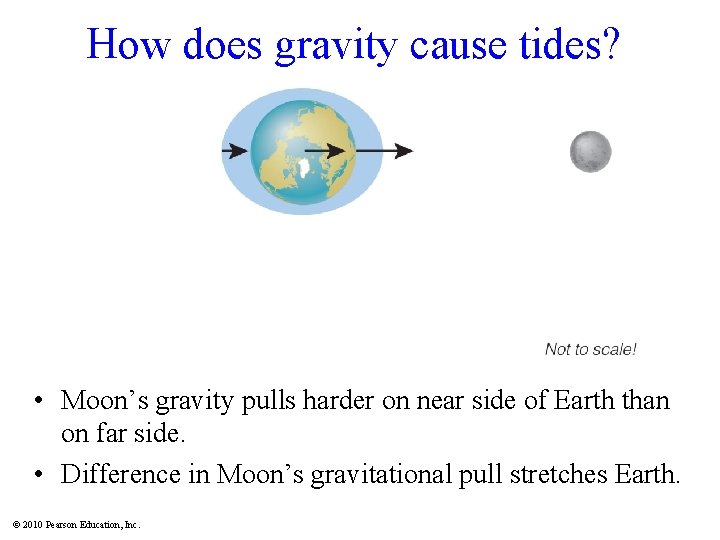 How does gravity cause tides?

Not to scale!

• Moon’s gravity pulls harder on near side of Earth than on far side.

• Difference in Moon’s gravitational pull stretches Earth.

© 2010 Pearson Education, Inc.